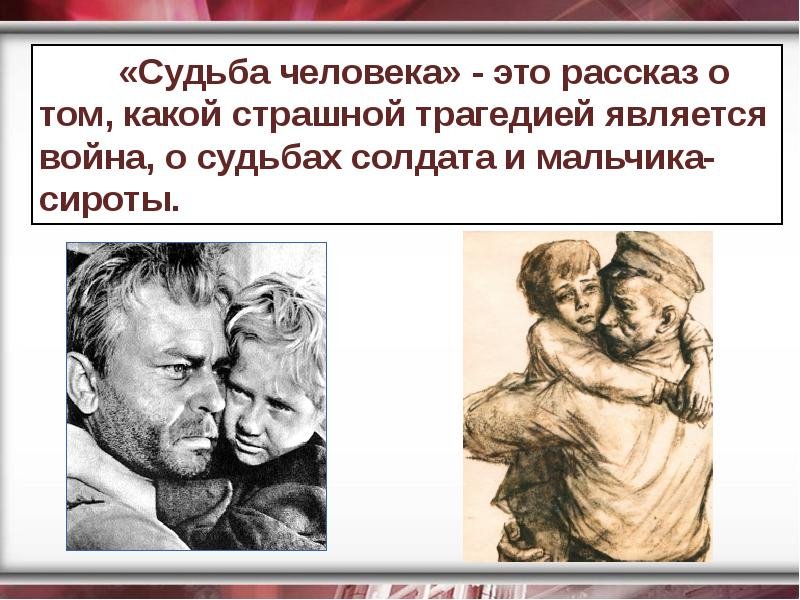 «Судьба человека» - это рассказ о том, какой страшной трагедией является война, о судьбах солдата и мальчика-сироты.